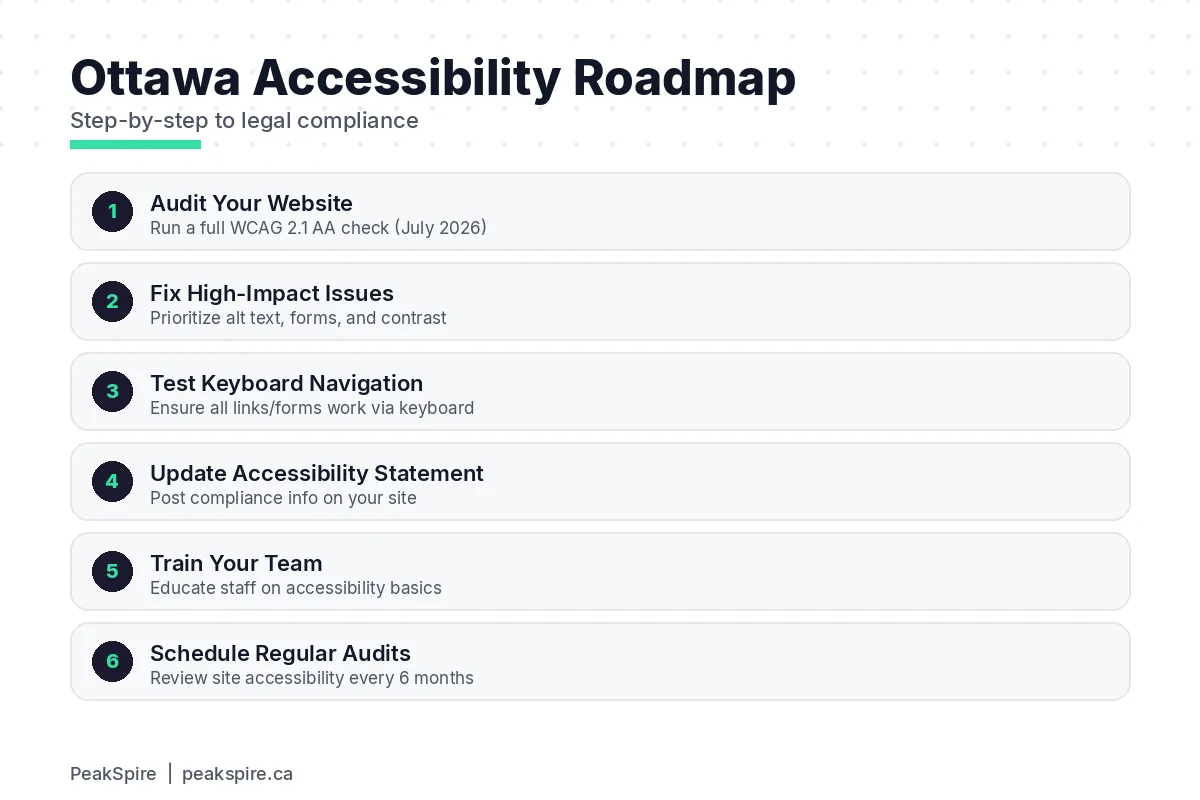 Ottawa Accessibility Roadmap
Step-by-step to legal compliance

1
Audit Your Website
Run a full WCAG 2.1 AA check (July 2026)

2
Fix High-Impact Issues
Prioritize alt text, forms, and contrast

3
Test Keyboard Navigation
Ensure all links/forms work via keyboard

4
Update Accessibility Statement
Post compliance info on your site

5
Train Your Team
Educate staff on accessibility basics

6
Schedule Regular Audits
Review site accessibility every 6 months

PeakSpire | peakspire.ca